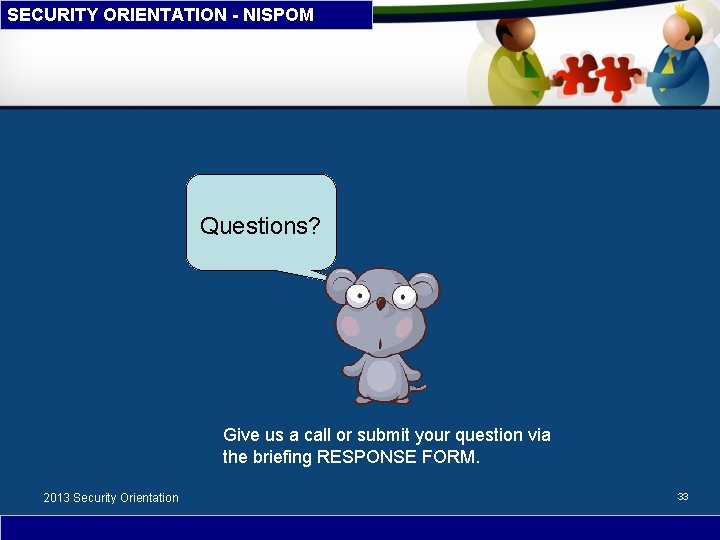 SECURITY ORIENTATION - NISPOM

Questions?

Give us a call or submit your question via the briefing RESPONSE FORM.

2013 Security Orientation

33